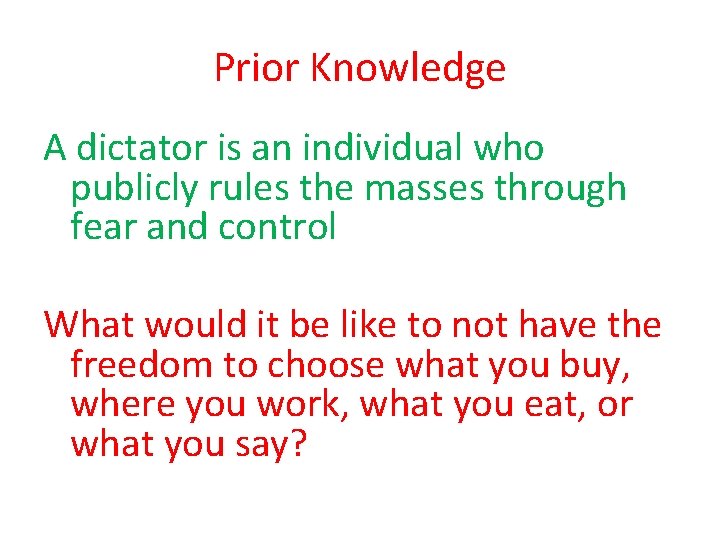 Prior Knowledge

A dictator is an individual who publicly rules the masses through fear and control

What would it be like to not have the freedom to choose what you buy, where you work, what you eat, or what you say?